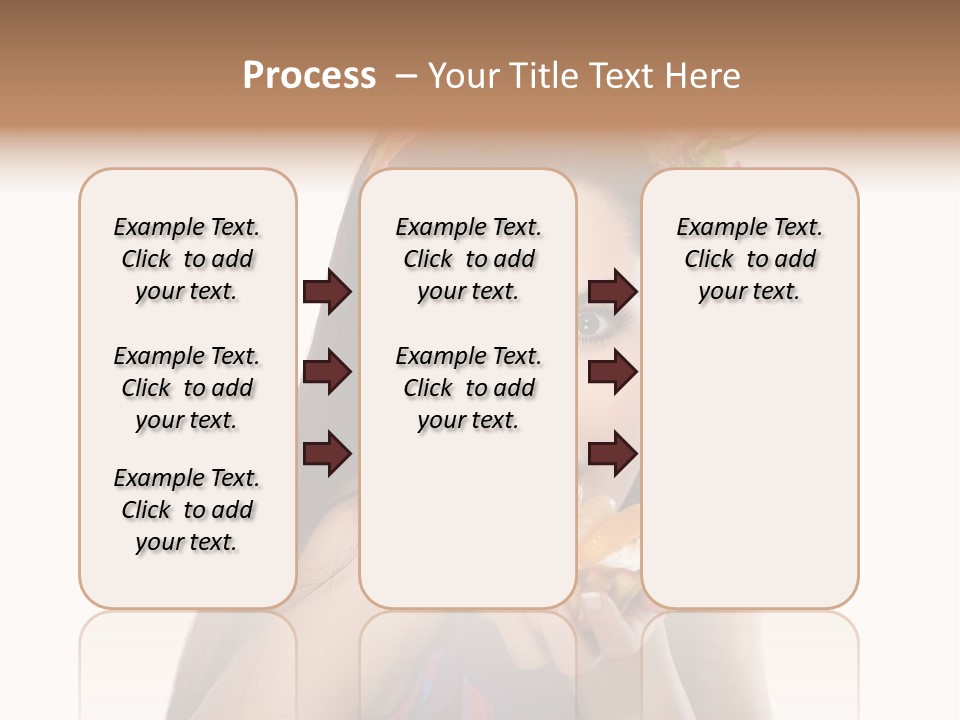 Process – Your Title Text Here

Example Text. Click to add your text.

Example Text. Click to add your text.

Example Text. Click to add your text.

Example Text. Click to add your text.

Example Text. Click to add your text.

Example Text. Click to add your text.